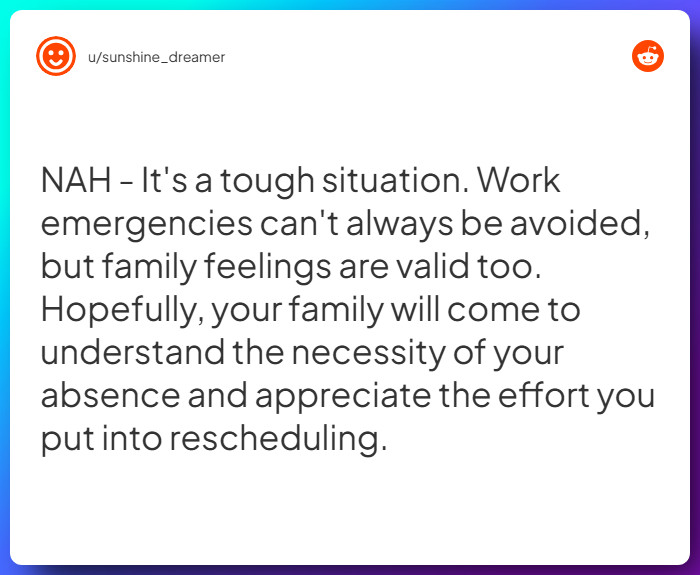 u/sunshine_dreamer

NAH - It's a tough situation. Work emergencies can't always be avoided, but family feelings are valid too. Hopefully, your family will come to understand the necessity of your absence and appreciate the effort you put into rescheduling.